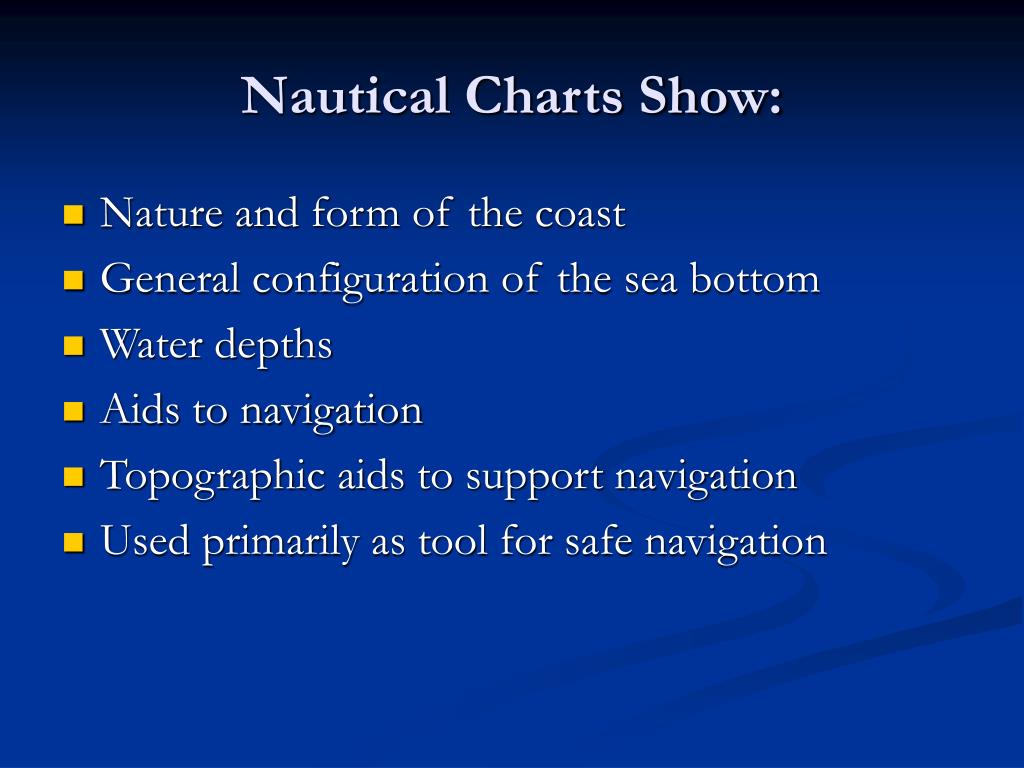 Nautical Charts Show:

- Nature and form of the coast
- General configuration of the sea bottom
- Water depths
- Aids to navigation
- Topographic aids to support navigation
- Used primarily as tool for safe navigation